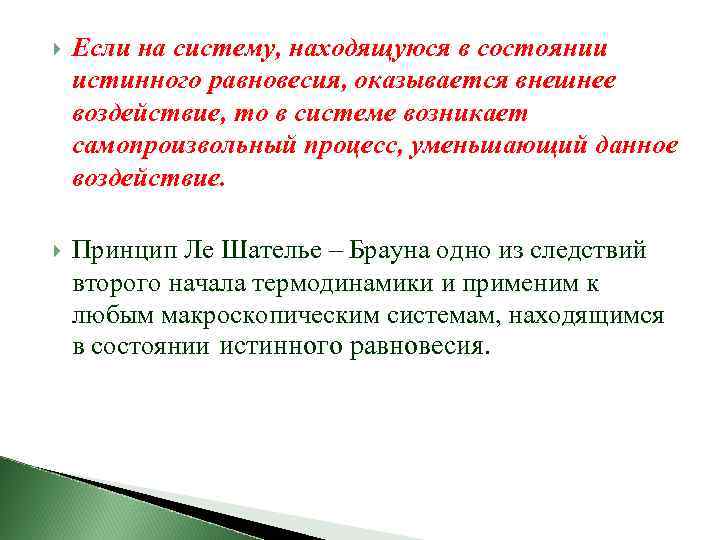 Если на систему, находящуюся в состоянии истинного равновесия, оказывается внешнее воздействие, то в системе возникает самопроизвольный процесс, уменьшающий данное воздействие.

Принцип Ле Шателье – Брауна одно из следствий второго начала термодинамики и применим к любым макроскопическим системам, находящимся в состоянии истинного равновесия.